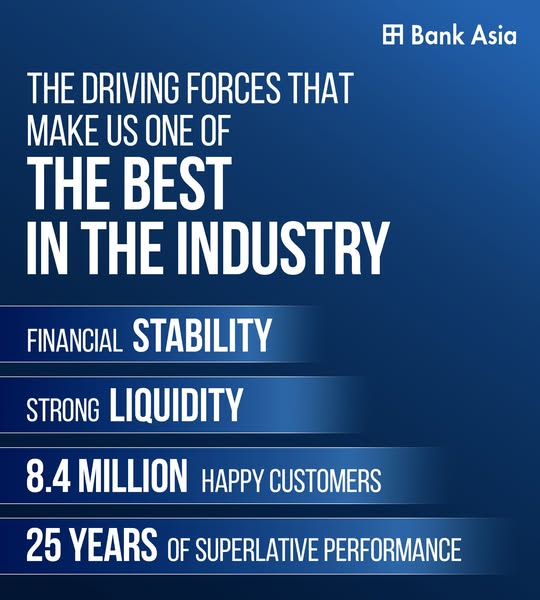 Bank Asia

THE DRIVING FORCES THAT MAKE US ONE OF THE BEST IN THE INDUSTRY

FINANCIAL STABILITY

STRONG LIQUIDITY

8.4 MILLION HAPPY CUSTOMERS

25 YEARS OF SUPERLATIVE PERFORMANCE